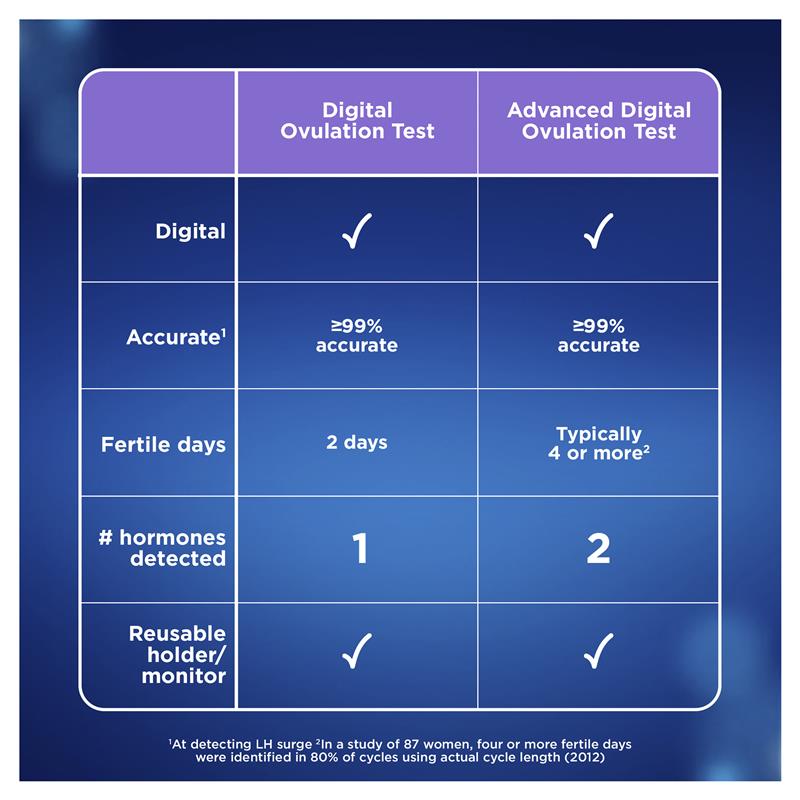 | | Digital Ovulation Test | Advanced Digital Ovulation Test |
|---|---|---|
| Digital | ✓ | ✓ |
| Accurate$^1$ | ≥99% accurate | ≥99% accurate |
| Fertile days | 2 days | Typically 4 or more$^2$ |
| # hormones detected | 1 | 2 |
| Reusable holder/ monitor | ✓ | ✓ |

$^1$At detecting LH surge $^2$In a study of 87 women, four or more fertile days were identified in 80% of cycles using actual cycle length (2012)